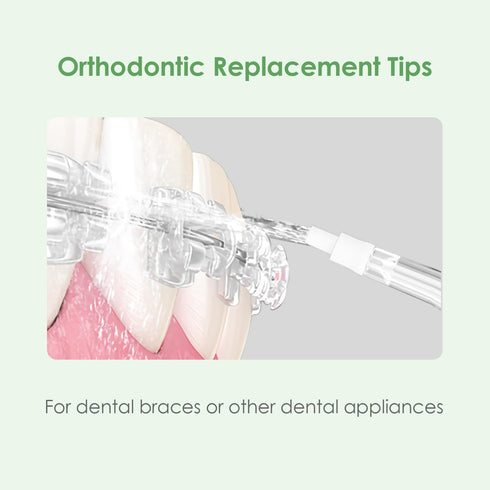 Orthodontic Replacement Tips

For dental braces or other dental appliances